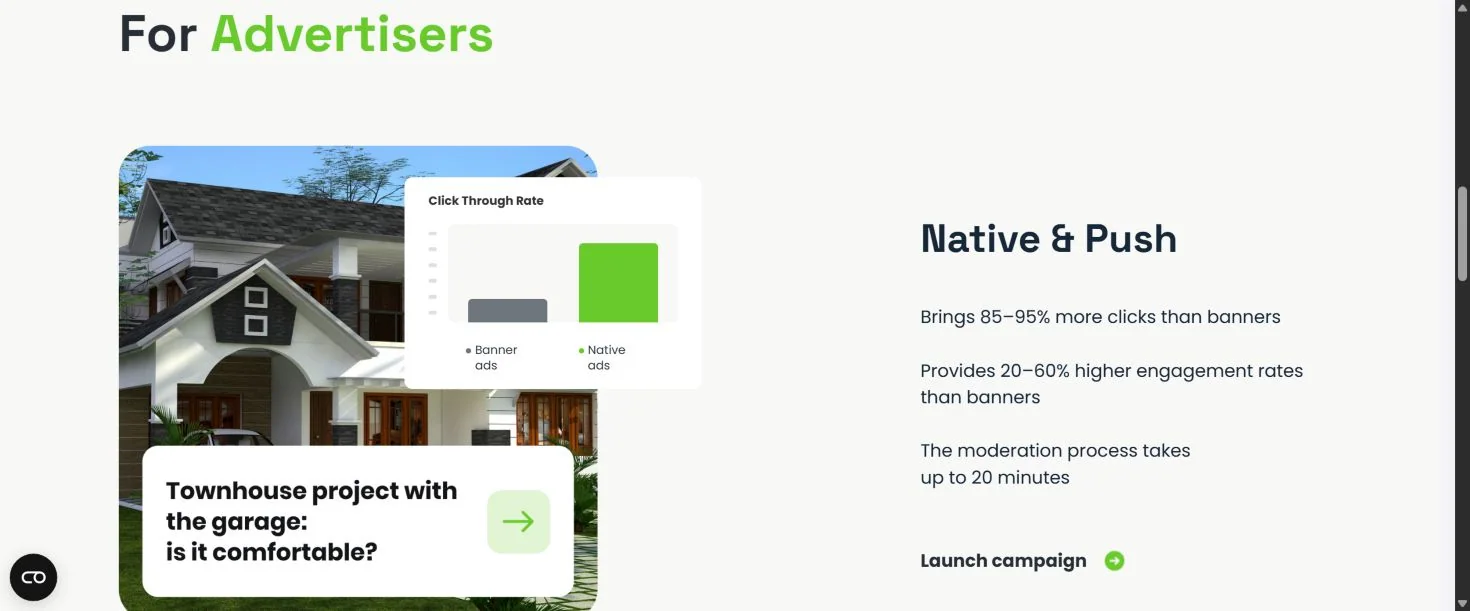 For Advertisers

Click Through Rate

Banner ads

Native ads

Townhouse project with the garage:
is it comfortable?

Native & Push

Brings 85–95% more clicks than banners

Provides 20–60% higher engagement rates than banners

The moderation process takes up to 20 minutes

Launch campaign